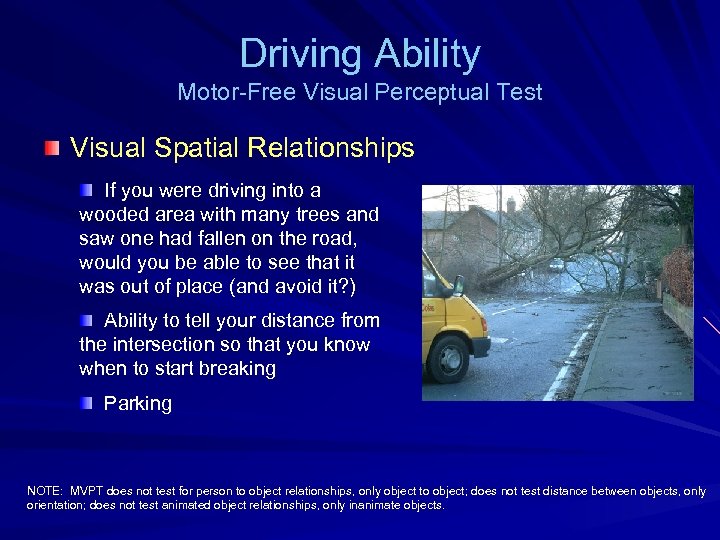 Driving Ability
Motor-Free Visual Perceptual Test

Visual Spatial Relationships

If you were driving into a wooded area with many trees and saw one had fallen on the road, would you be able to see that it was out of place (and avoid it?)

Ability to tell your distance from the intersection so that you know when to start breaking

Parking

NOTE: MVPT does not test for person to object relationships, only object to object; does not test distance between objects, only orientation; does not test animated object relationships, only inanimate objects.